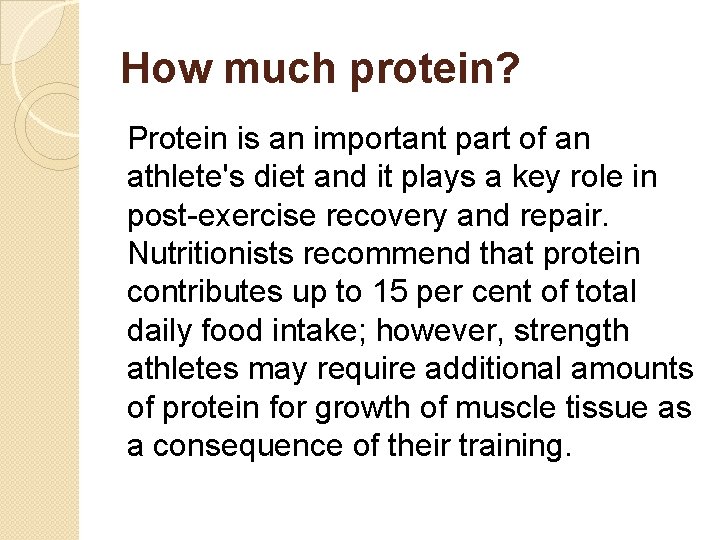 How much protein?

Protein is an important part of an athlete's diet and it plays a key role in post-exercise recovery and repair. Nutritionists recommend that protein contributes up to 15 per cent of total daily food intake; however, strength athletes may require additional amounts of protein for growth of muscle tissue as a consequence of their training.